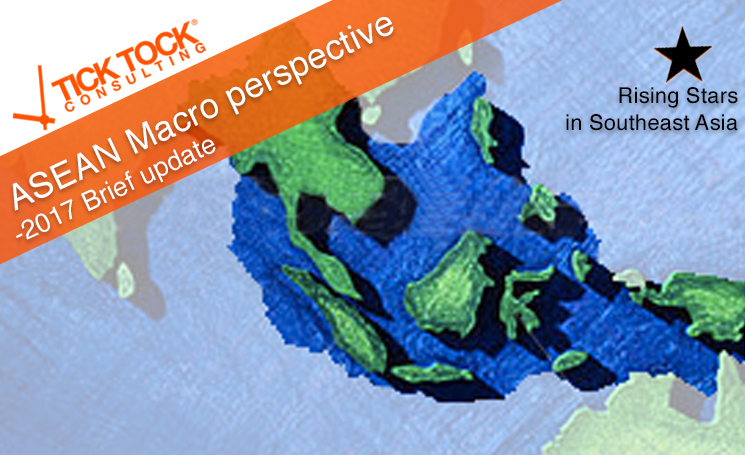 TICK TOCK®
CONSULTING

ASEAN Macro perspective
-2017 Brief update

Rising Stars
in Southeast Asia